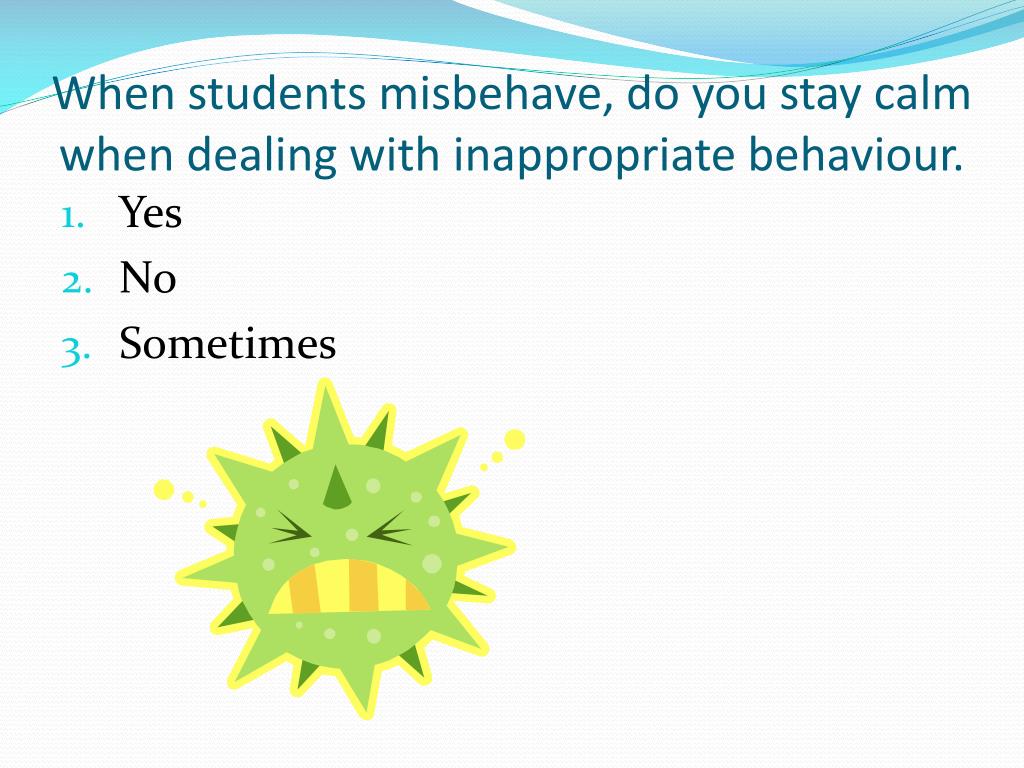 When students misbehave, do you stay calm when dealing with inappropriate behaviour.

1. Yes
2. No
3. Sometimes